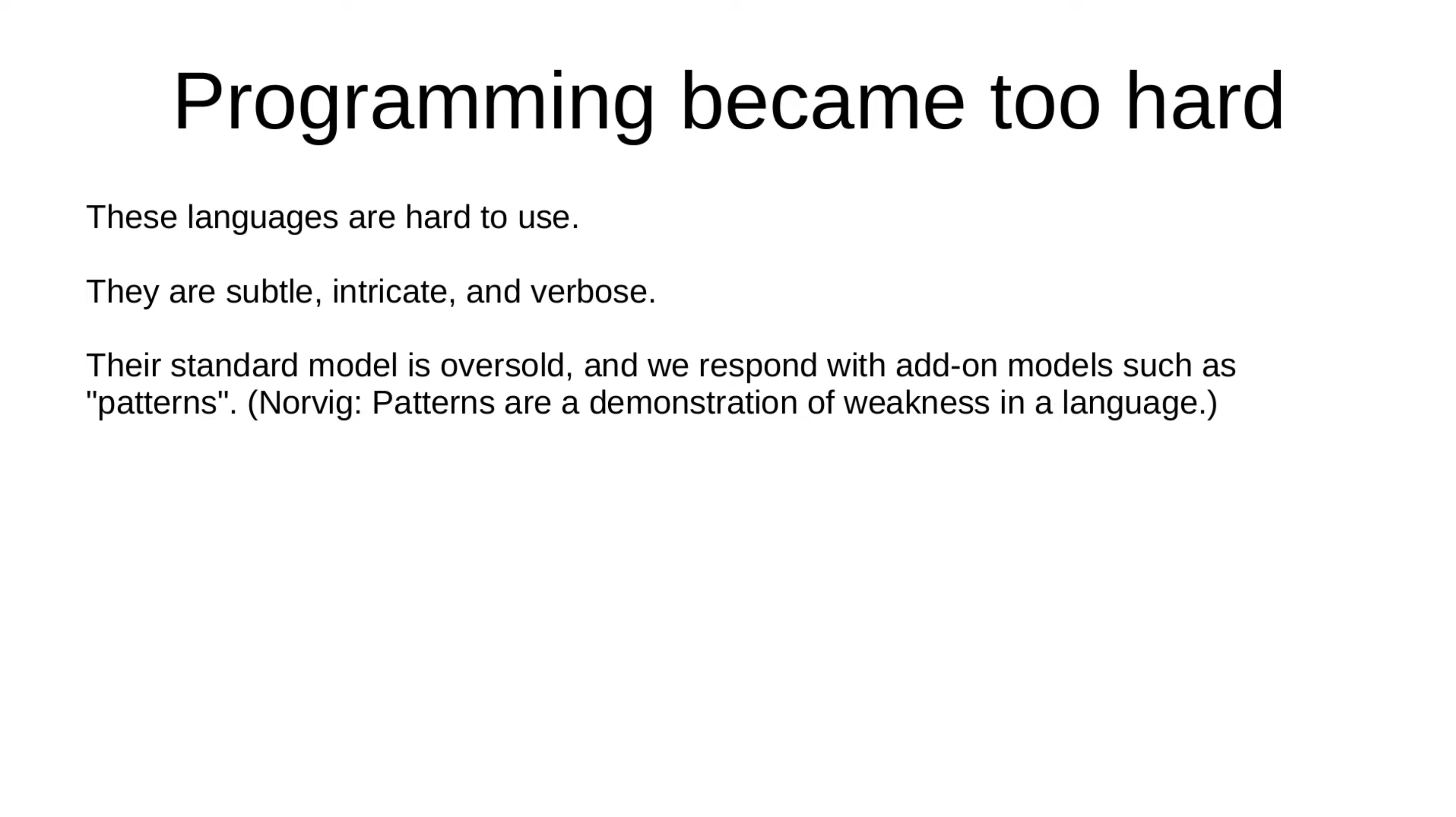 Programming became too hard

These languages are hard to use.

They are subtle, intricate, and verbose.

Their standard model is oversold, and we respond with add-on models such as "patterns". (Norvig: Patterns are a demonstration of weakness in a language.)